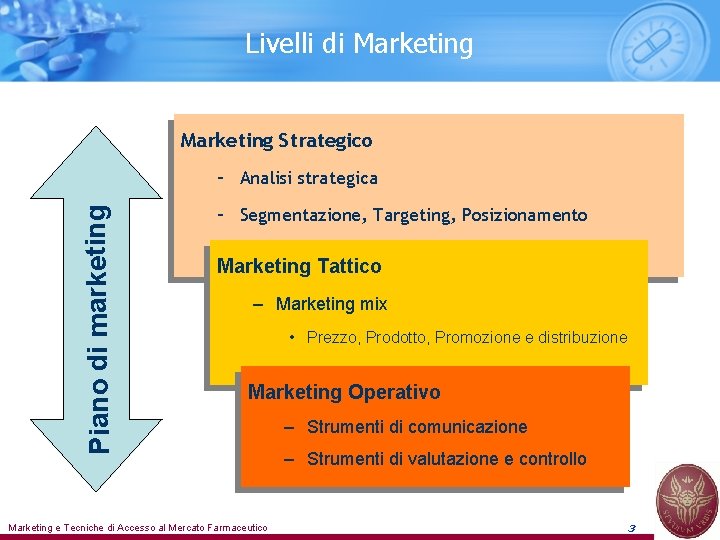 Livelli di Marketing

Piano di marketing

Marketing Strategico

– Analisi strategica

– Segmentazione, Targeting, Posizionamento

Marketing Tattico

– Marketing mix

• Prezzo, Prodotto, Promozione e distribuzione

Marketing Operativo

– Strumenti di comunicazione

– Strumenti di valutazione e controllo

Marketing e Tecniche di Accesso al Mercato Farmaceutico

3

STUDIUM URBIS